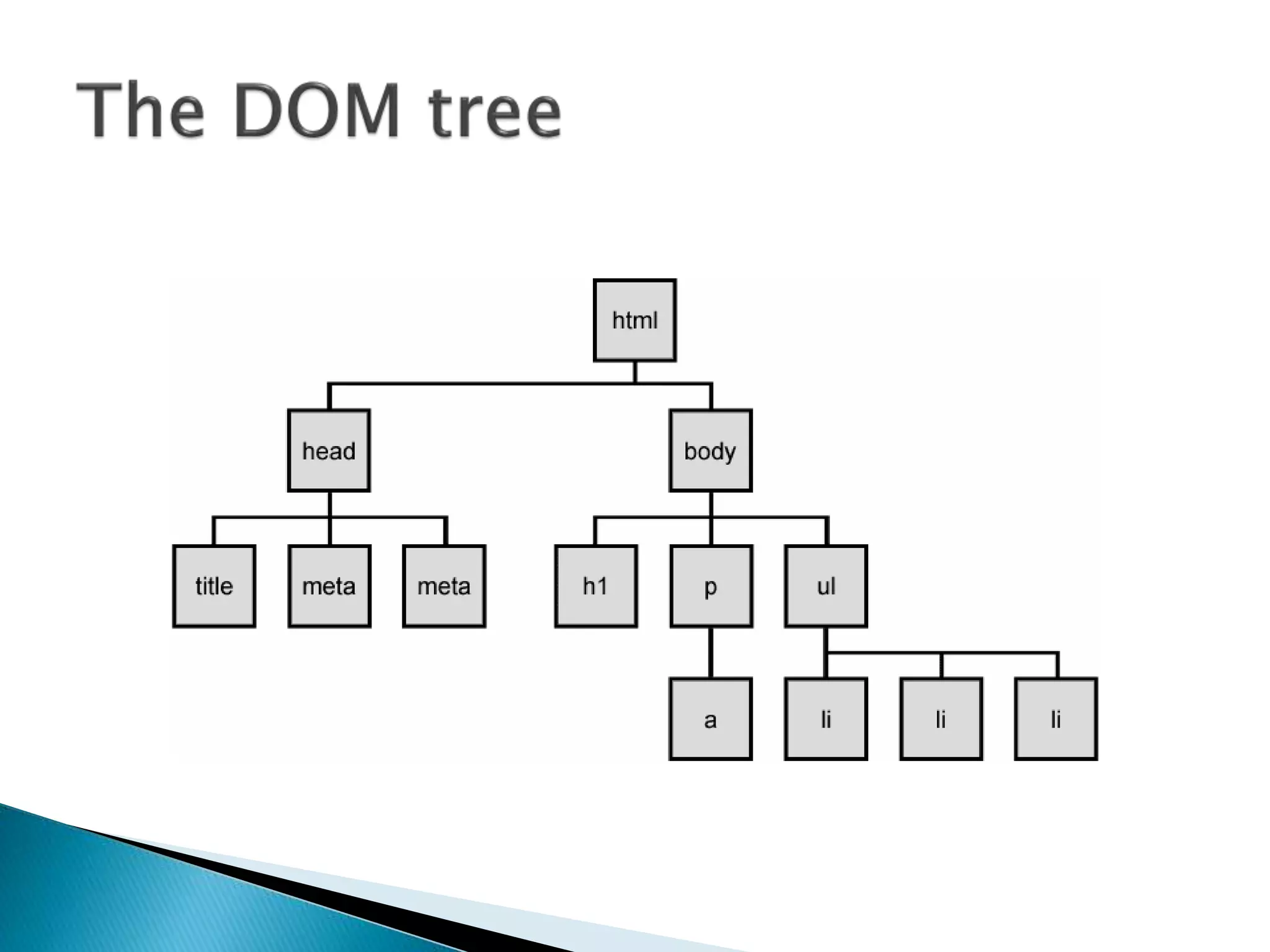 The DOM tree

html

head

body

title

meta

meta

h1

p

ul

a

li

li

li